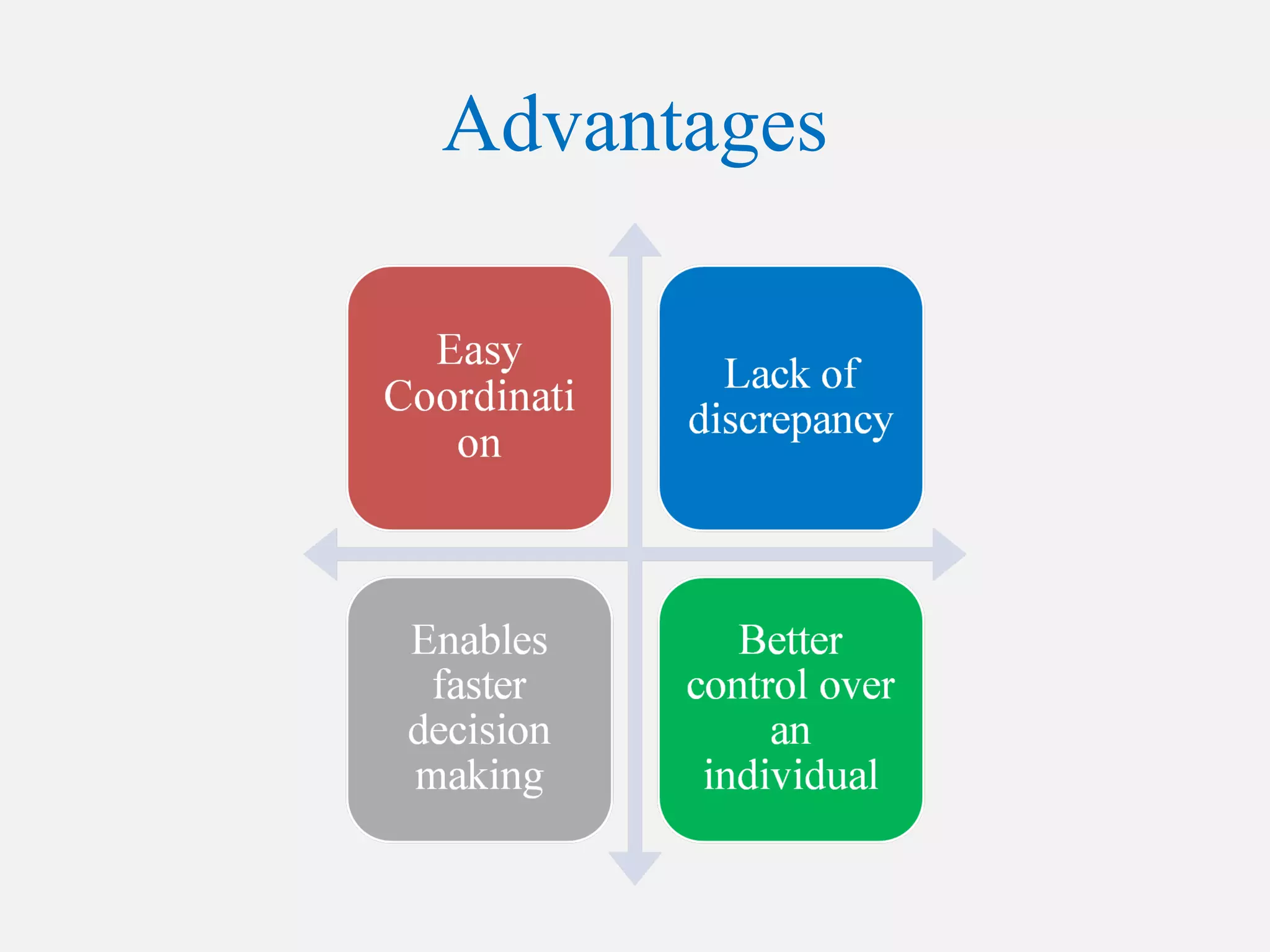 Advantages

Easy Coordination

Lack of discrepancy

Enables faster decision making

Better control over an individual